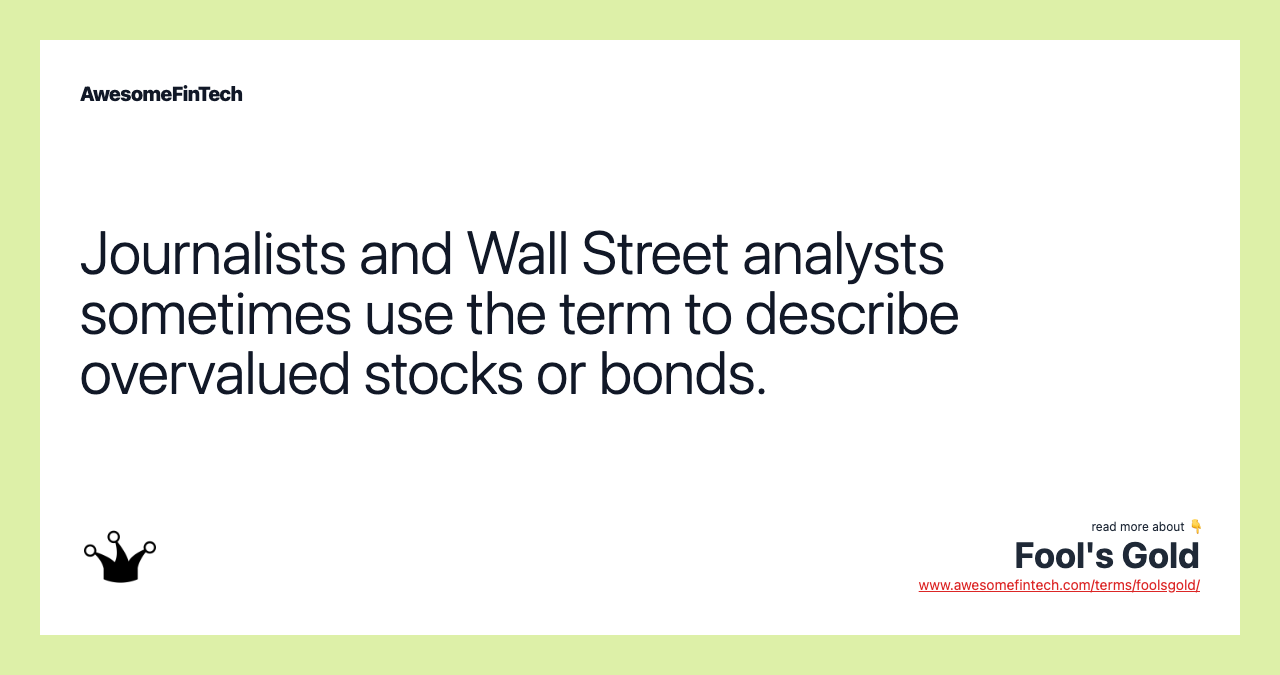 AwesomeFinTech

Journalists and Wall Street analysts sometimes use the term to describe overvalued stocks or bonds.

read more about 👇
Fool's Gold
www.awesomefintech.com/terms/foolsgold/